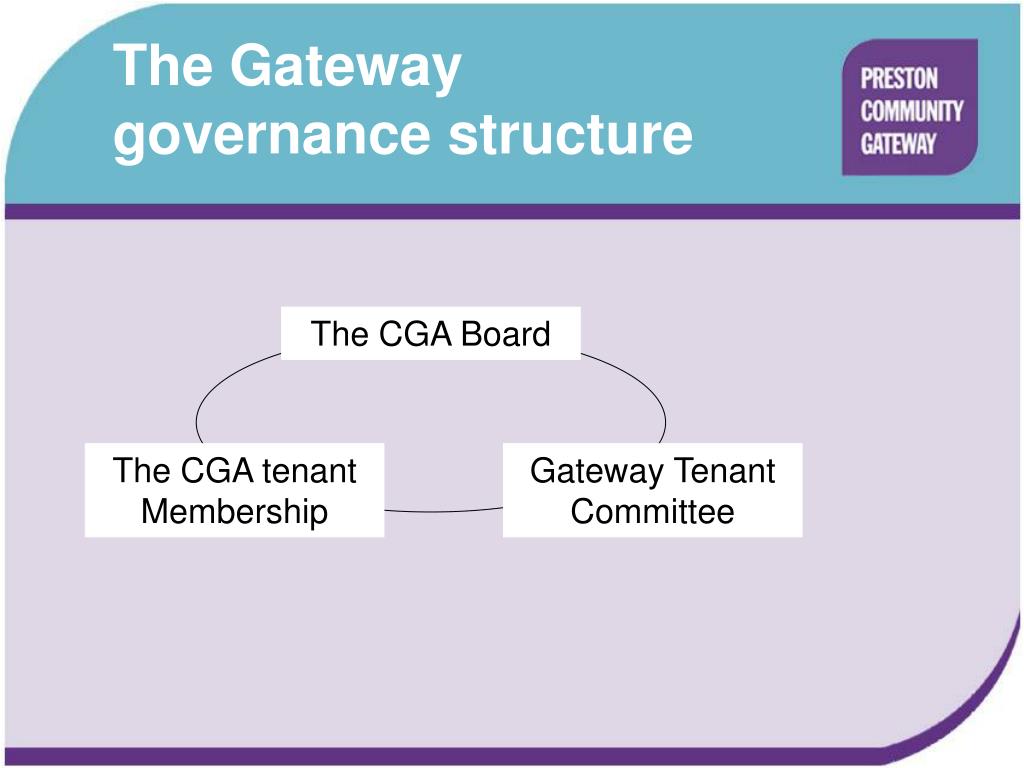 The Gateway governance structure

PRESTON
COMMUNITY
GATEWAY

The CGA Board

The CGA tenant Membership

Gateway Tenant Committee